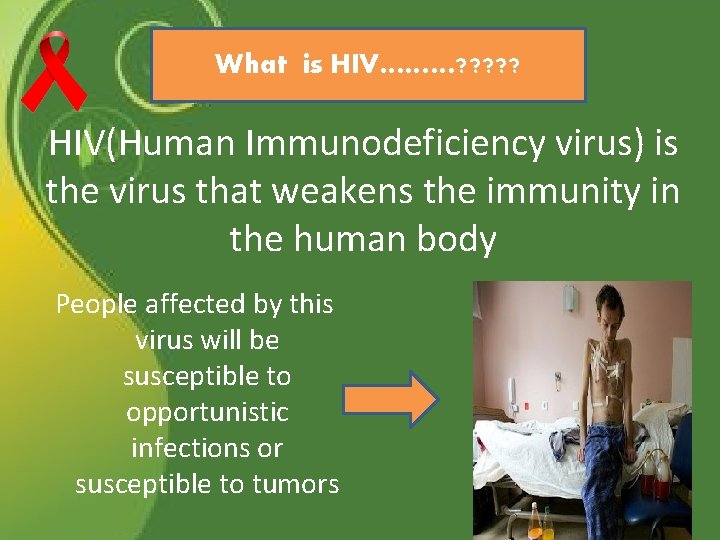 What is HIV………?????

HIV(Human Immunodeficiency virus) is the virus that weakens the immunity in the human body

People affected by this virus will be susceptible to opportunistic infections or susceptible to tumors